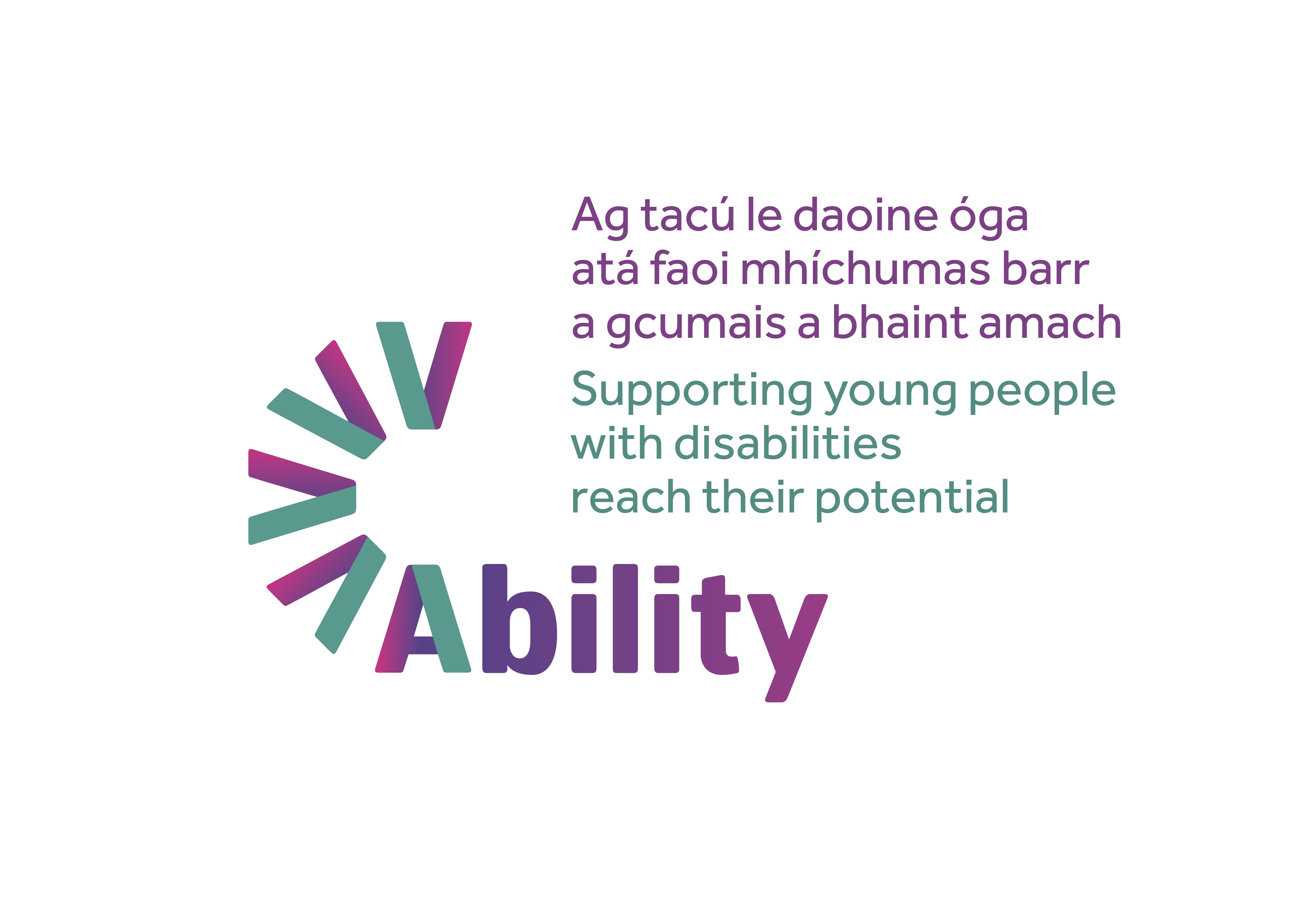 Ag tacú le daoine óga atá faoi mhíchumas barr a gcumais a bhaint amach

Supporting young people with disabilities reach their potential

Ability